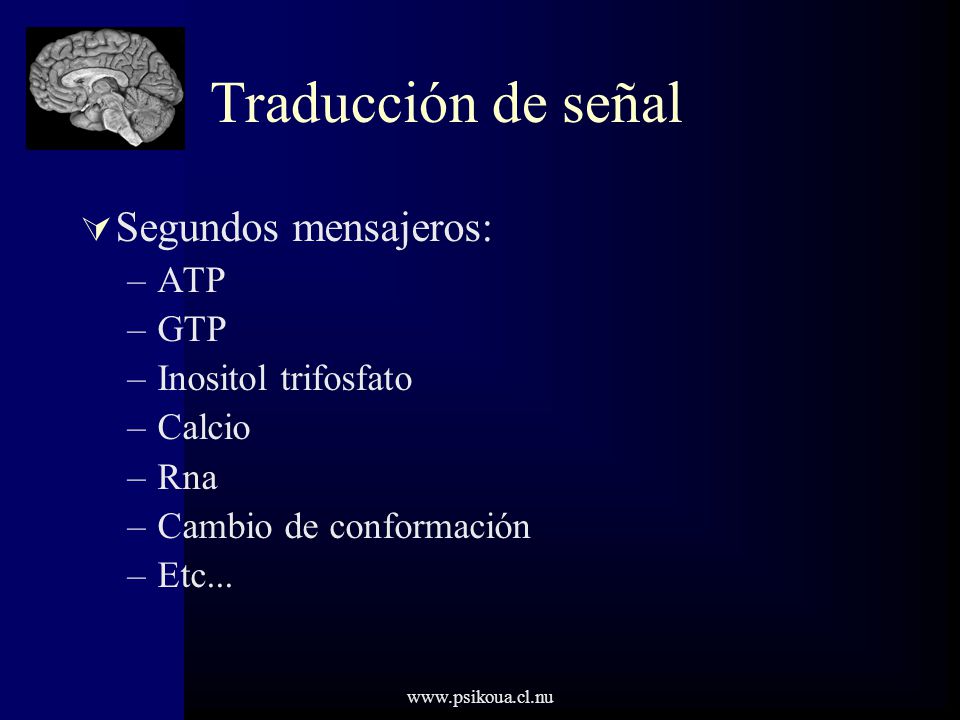 Traducción de señal

Segundos mensajeros:
– ATP
– GTP
– Inositol trifosfato
– Calcio
– Rna
– Cambio de conformación
– Etc...

www.psikoua.cl.nu